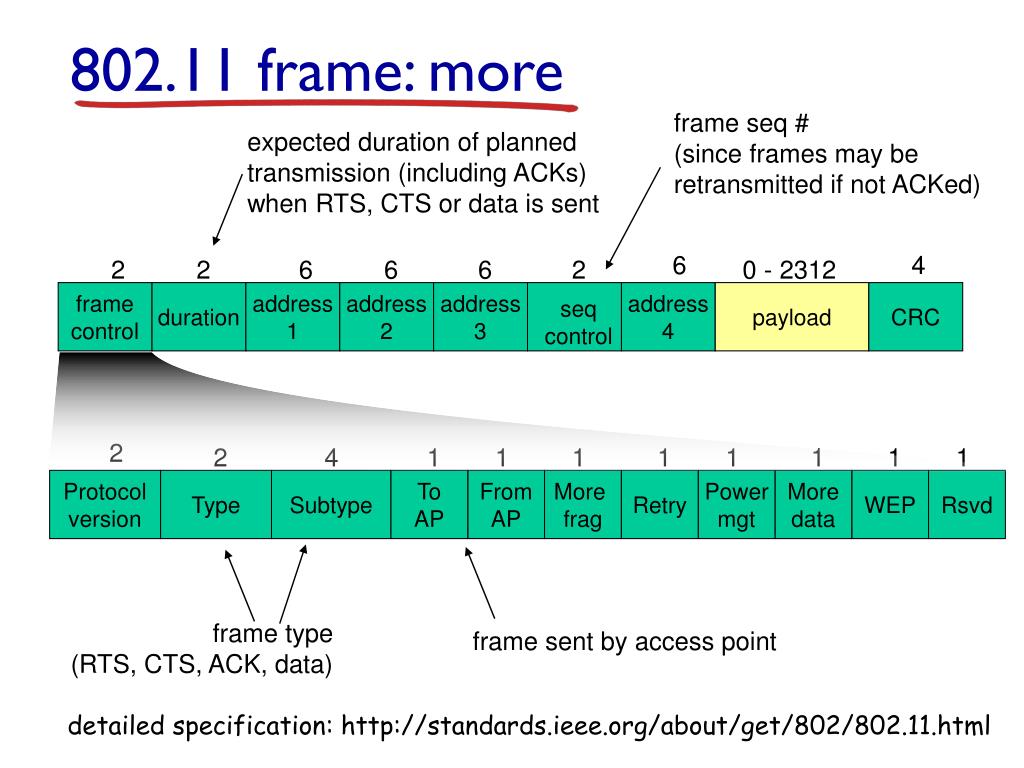 802.11 frame: more

expected duration of planned transmission (including ACKs) when RTS, CTS or data is sent

frame seq #
(since frames may be retransmitted if not ACKed)

| 2 | 2 | 6 | 6 | 6 | 2 | 6 | 0 - 2312 | 4 |
|---|---|---|---|---|---|---|---|---|
| frame control | duration | address 1 | address 2 | address 3 | seq control | address 4 | payload | CRC |

| 2 | 2 | 4 | 1 | 1 | 1 | 1 | 1 | 1 | 1 | 1 |
|---|---|---|---|---|---|---|---|---|---|---|
| Protocol version | Type | Subtype | To AP | From AP | More frag | Retry | Power mgt | More data | WEP | Rsvd |

frame type
(RTS, CTS, ACK, data)

frame sent by access point

detailed specification: http://standards.ieee.org/about/get/802/802.11.html